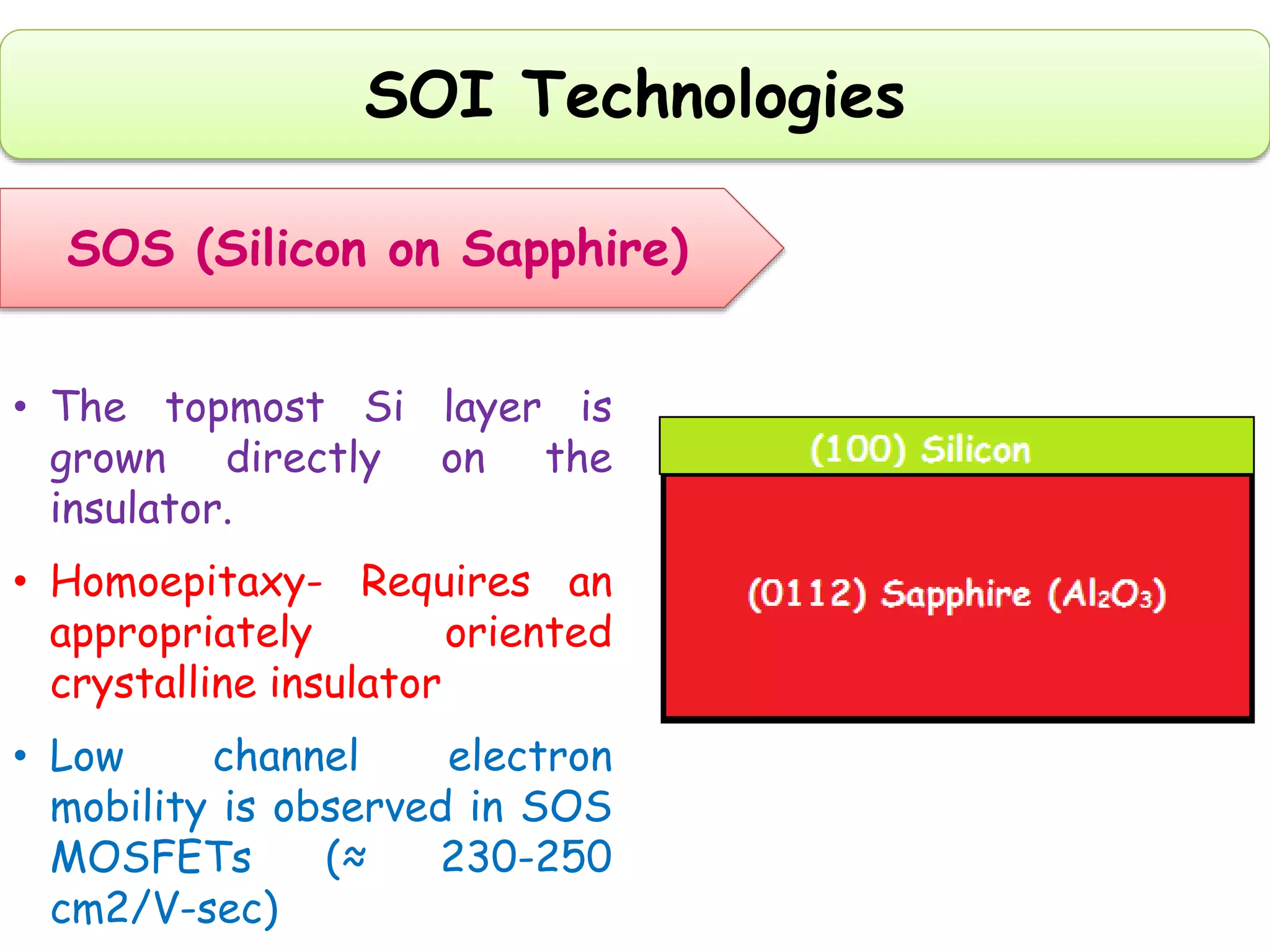 SOI Technologies

SOS (Silicon on Sapphire)

• The topmost Si layer is grown directly on the insulator.

• Homoepitaxy- Requires an appropriately oriented crystalline insulator

• Low channel electron mobility is observed in SOS MOSFETs (≈ 230-250 cm2/V-sec)

(100) Silicon

(0112) Sapphire ($Al_2O_3$)